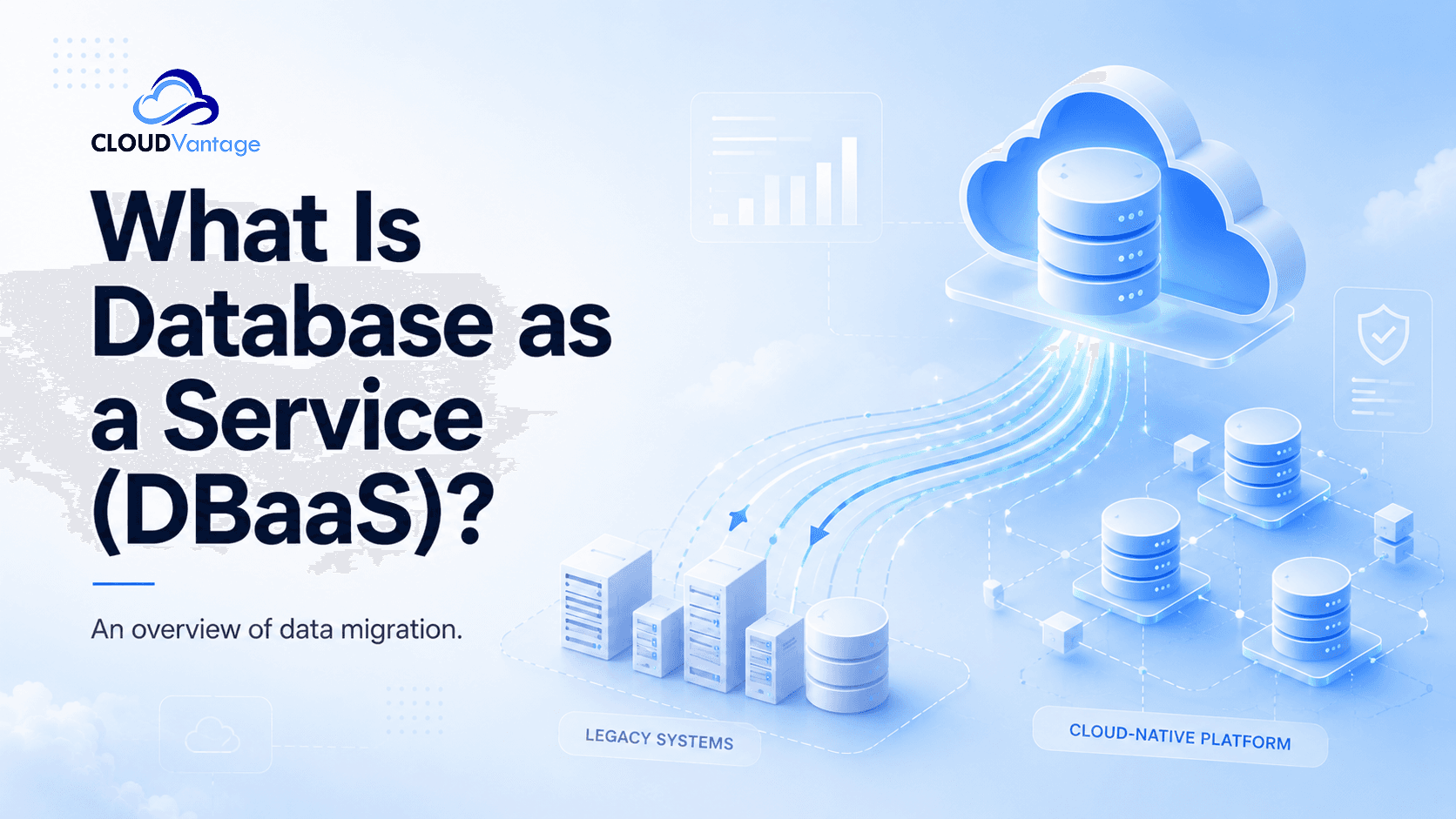 CLOUDVantage

What Is Database as a Service (DBaaS)?

An overview of data migration.

LEGACY SYSTEMS

CLOUD-NATIVE PLATFORM